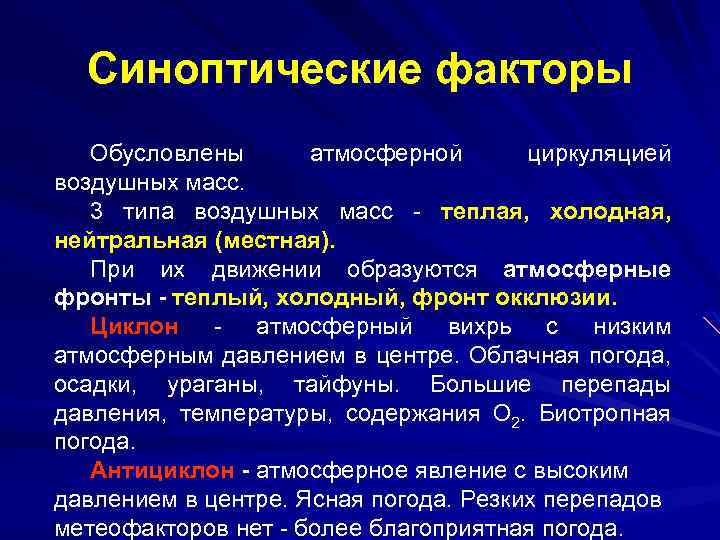 Синоптические факторы

Обусловлены атмосферной циркуляцией воздушных масс.

3 типа воздушных масс - теплая, холодная, нейтральная (местная).

При их движении образуются атмосферные фронты - теплый, холодный, фронт окклюзии.

Циклон - атмосферный вихрь с низким атмосферным давлением в центре. Облачная погода, осадки, ураганы, тайфуны. Большие перепады давления, температуры, содержания $O_2$. Биотропная погода.

Антициклон - атмосферное явление с высоким давлением в центре. Ясная погода. Резких перепадов метеофакторов нет - более благоприятная погода.